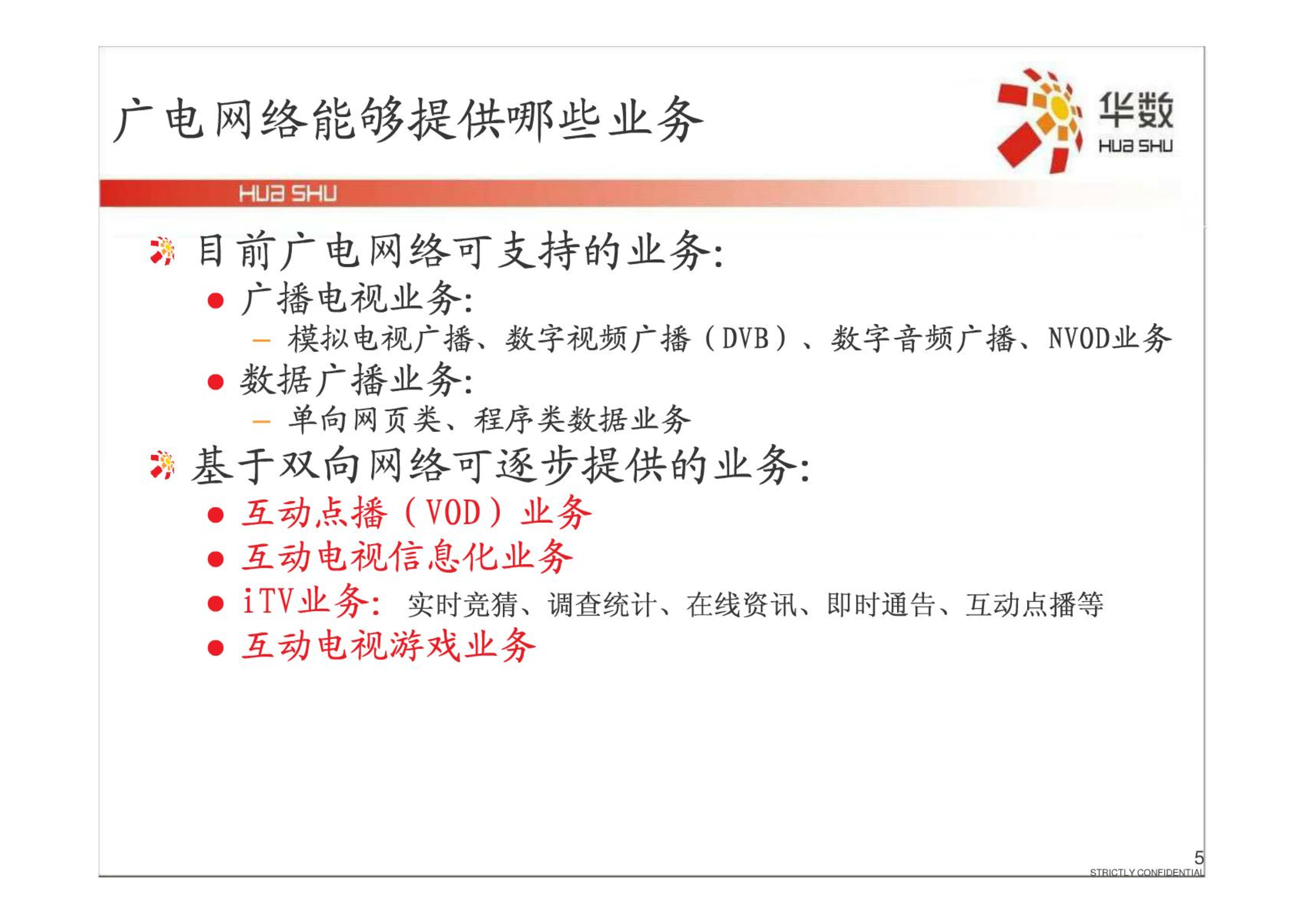 广电网络能够提供哪些业务

华数
HUa SHU

HUa SHU

目前广电网络可支持的业务:

● 广播电视业务:

– 模拟电视广播、数字视频广播（DVB）、数字音频广播、NVOD业务

● 数据广播业务:

– 单向网页类、程序类数据业务

基于双向网络可逐步提供的业务:

● 互动点播（VOD）业务

● 互动电视信息化业务

● iTV业务: 实时竞猜、调查统计、在线资讯、即时通告、互动点播等

● 互动电视游戏业务

5
STRICTLY CONFIDENTIAL